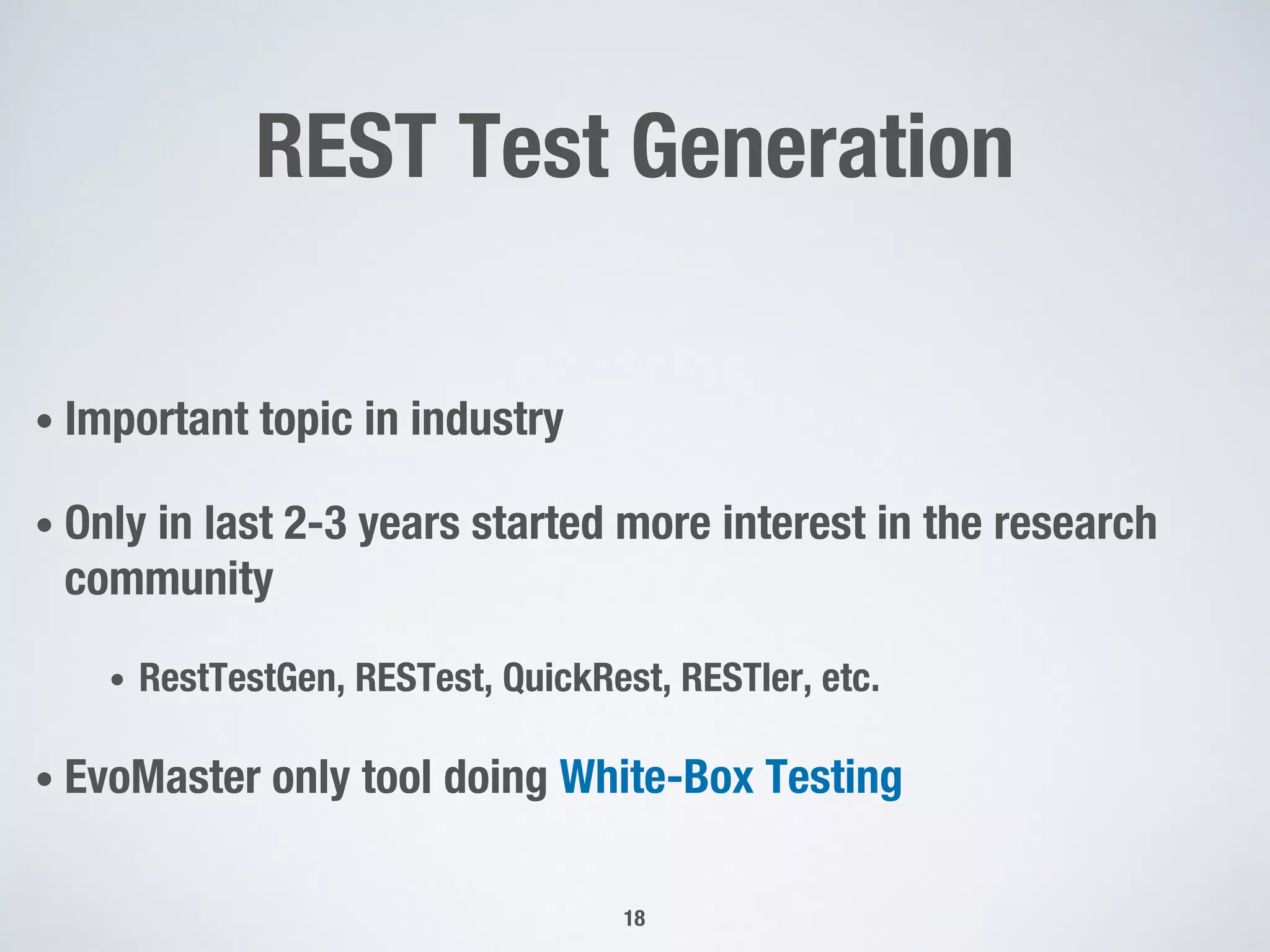 REST Test Generation

• Important topic in industry

• Only in last 2-3 years started more interest in the research community

• RestTestGen, RESTest, QuickRest, RESTler, etc.

• EvoMaster only tool doing White-Box Testing

18